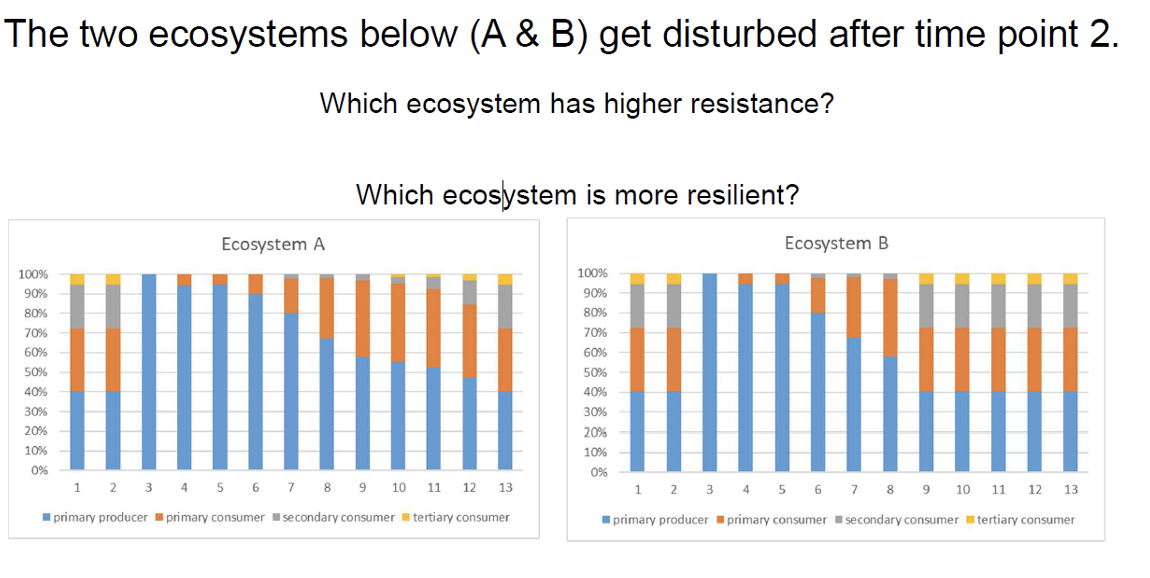 The two ecosystems below (A & B) get disturbed after time point 2.

Which ecosystem has higher resistance?

Which ecosystem is more resilient?

Ecosystem A

100%
90%
80%
70%
60%
50%
40%
30%
20%
10%
0%

1 2 3 4 5 6 7 8 9 10 11 12 13

primary producer primary consumer secondary consumer tertiary consumer

Ecosystem B

100%
90%
80%
70%
60%
50%
40%
30%
20%
10%
0%

1 2 3 4 5 6 7 8 9 10 11 12 13

primary producer primary consumer secondary consumer tertiary consumer